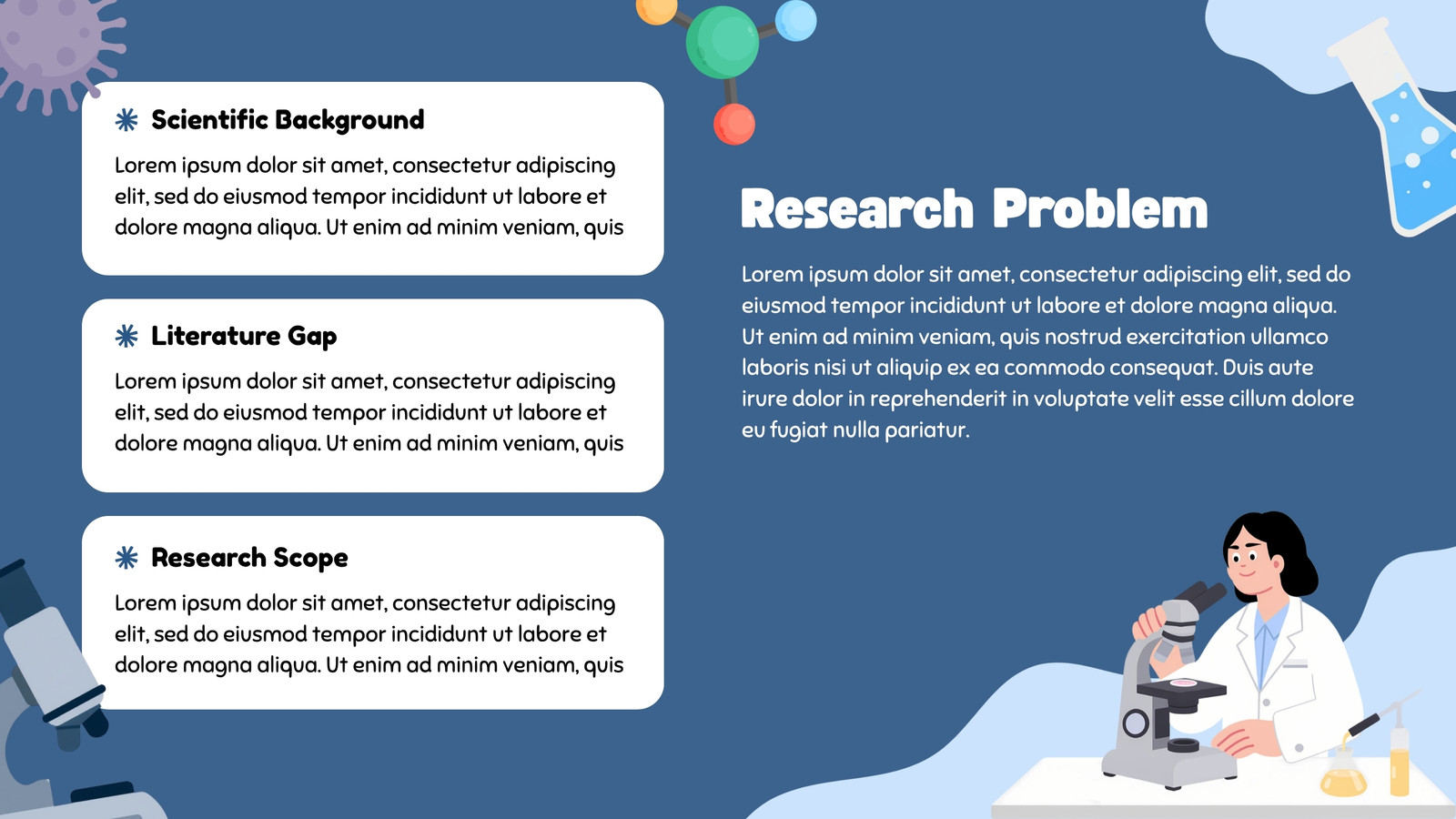 Scientific Background

Lorem ipsum dolor sit amet, consectetur adipiscing elit, sed do eiusmod tempor incididunt ut labore et dolore magna aliqua. Ut enim ad minim veniam, quis

Literature Gap

Lorem ipsum dolor sit amet, consectetur adipiscing elit, sed do eiusmod tempor incididunt ut labore et dolore magna aliqua. Ut enim ad minim veniam, quis

Research Scope

Lorem ipsum dolor sit amet, consectetur adipiscing elit, sed do eiusmod tempor incididunt ut labore et dolore magna aliqua. Ut enim ad minim veniam, quis

Research Problem

Lorem ipsum dolor sit amet, consectetur adipiscing elit, sed do eiusmod tempor incididunt ut labore et dolore magna aliqua. Ut enim ad minim veniam, quis nostrud exercitation ullamco laboris nisi ut aliquip ex ea commodo consequat. Duis aute irure dolor in reprehenderit in voluptate velit esse cillum dolore eu fugiat nulla pariatur.